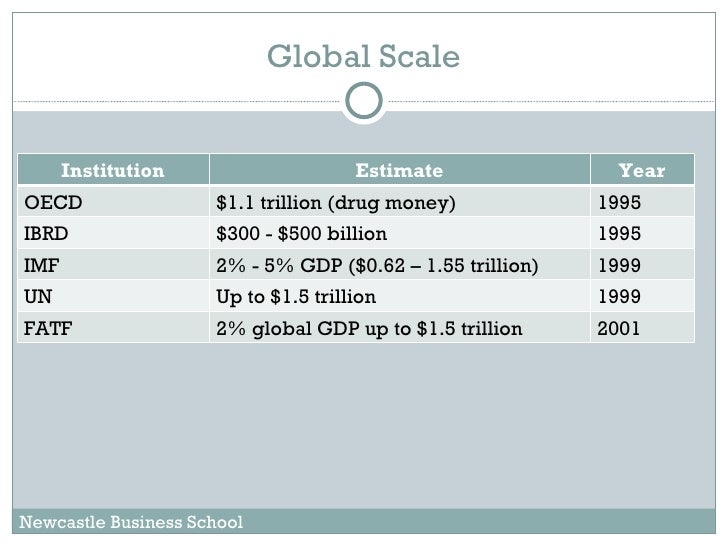 Global Scale

| Institution | Estimate | Year |
|---|---|---|
| OECD | \$1.1 trillion (drug money) | 1995 |
| IBRD | \$300 - \$500 billion | 1995 |
| IMF | 2% - 5% GDP (\$0.62 – 1.55 trillion) | 1999 |
| UN | Up to \$1.5 trillion | 1999 |
| FATF | 2% global GDP up to \$1.5 trillion | 2001 |

Newcastle Business School